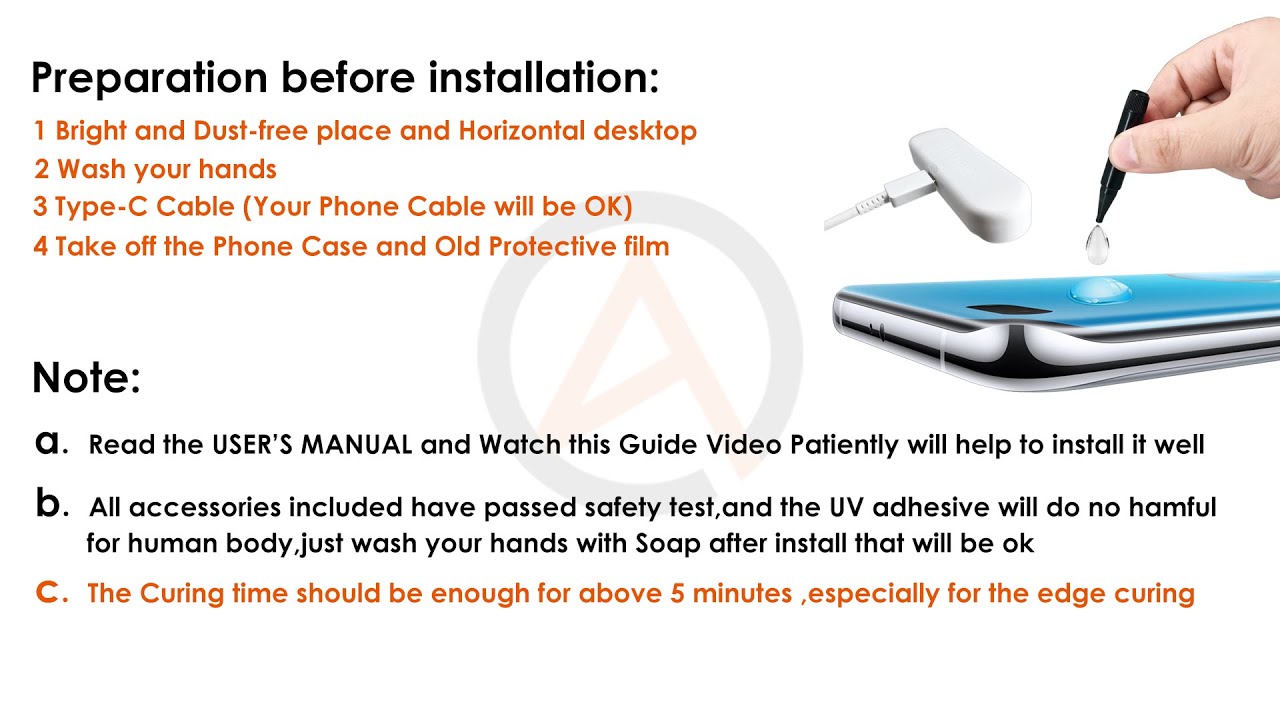 Preparation before installation:

1 Bright and Dust-free place and Horizontal desktop
2 Wash your hands
3 Type-C Cable (Your Phone Cable will be OK)
4 Take off the Phone Case and Old Protective film

Note:

a. Read the USER'S MANUAL and Watch this Guide Video Patiently will help to install it well

b. All accessories included have passed safety test,and the UV adhesive will do no hamful for human body,just wash your hands with Soap after install that will be ok

c. The Curing time should be enough for above 5 minutes ,especially for the edge curing